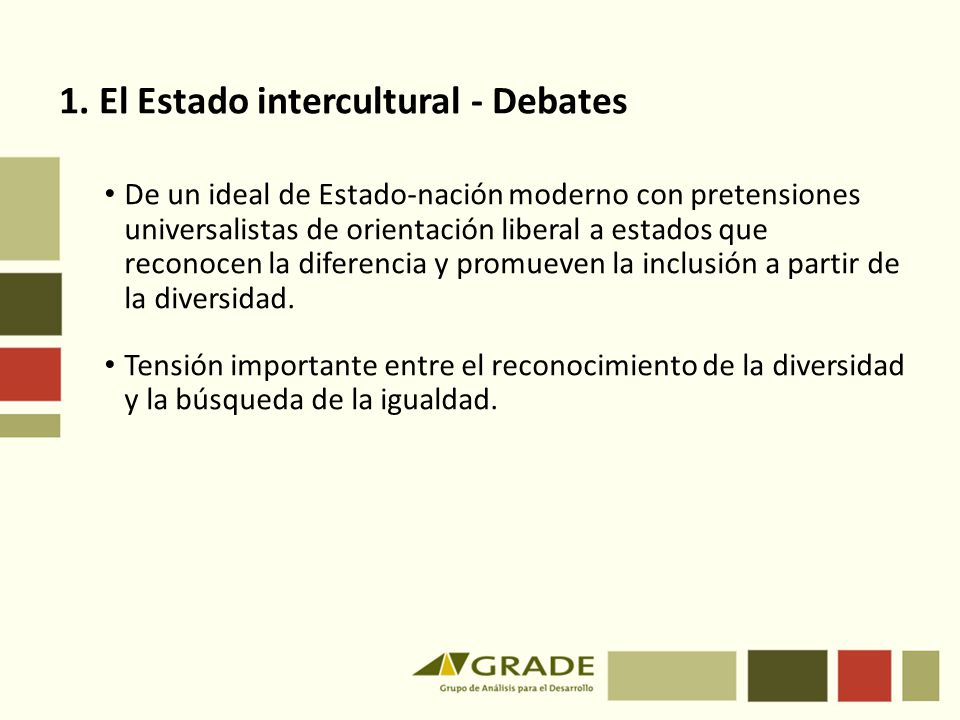 1. El Estado intercultural - Debates

• De un ideal de Estado-nación moderno con pretensiones universalistas de orientación liberal a estados que reconocen la diferencia y promueven la inclusión a partir de la diversidad.

• Tensión importante entre el reconocimiento de la diversidad y la búsqueda de la igualdad.

GRADE
Grupo de Análisis para el Desarrollo